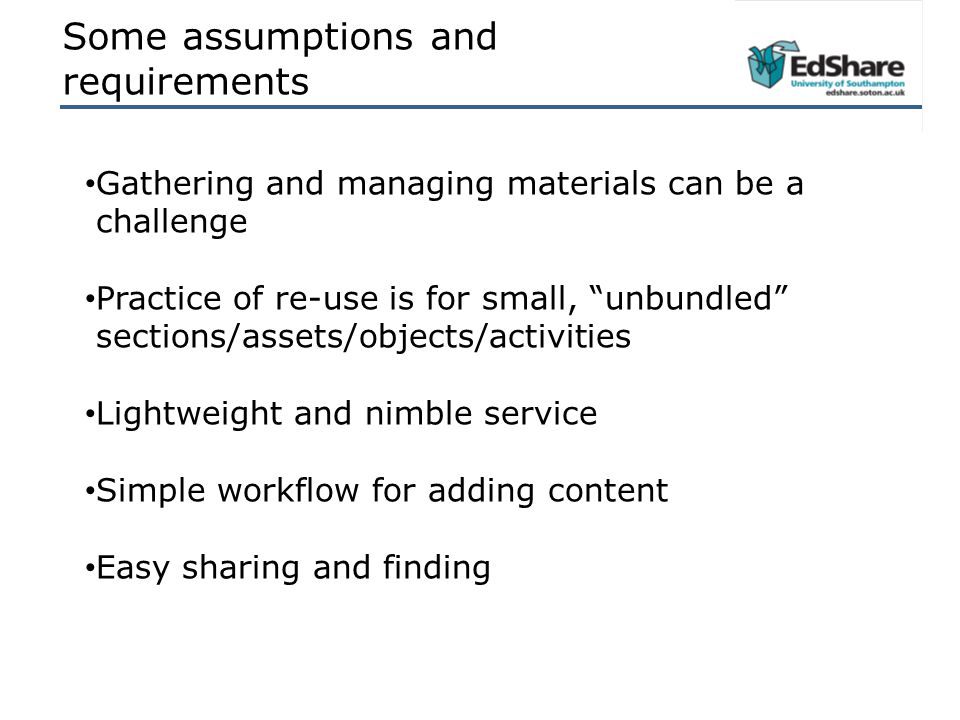 Some assumptions and requirements

EdShare
University of Southampton
edshare.soton.ac.uk

•Gathering and managing materials can be a challenge

•Practice of re-use is for small, “unbundled” sections/assets/objects/activities

•Lightweight and nimble service

•Simple workflow for adding content

•Easy sharing and finding